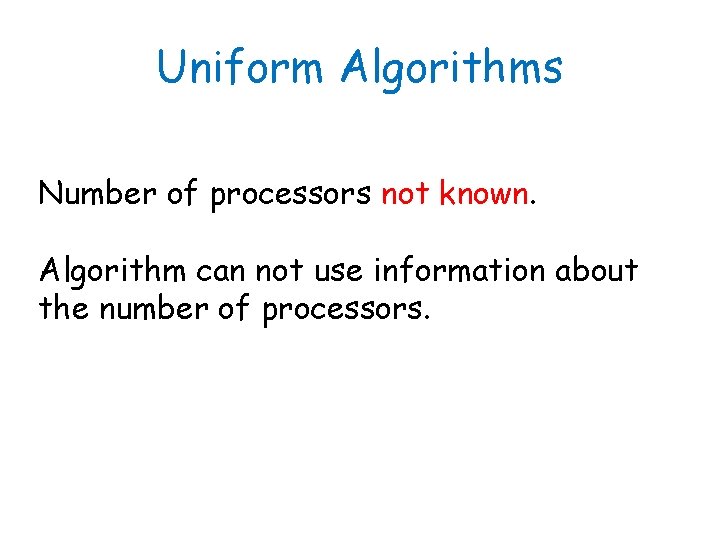 Uniform Algorithms

Number of processors not known.

Algorithm can not use information about the number of processors.